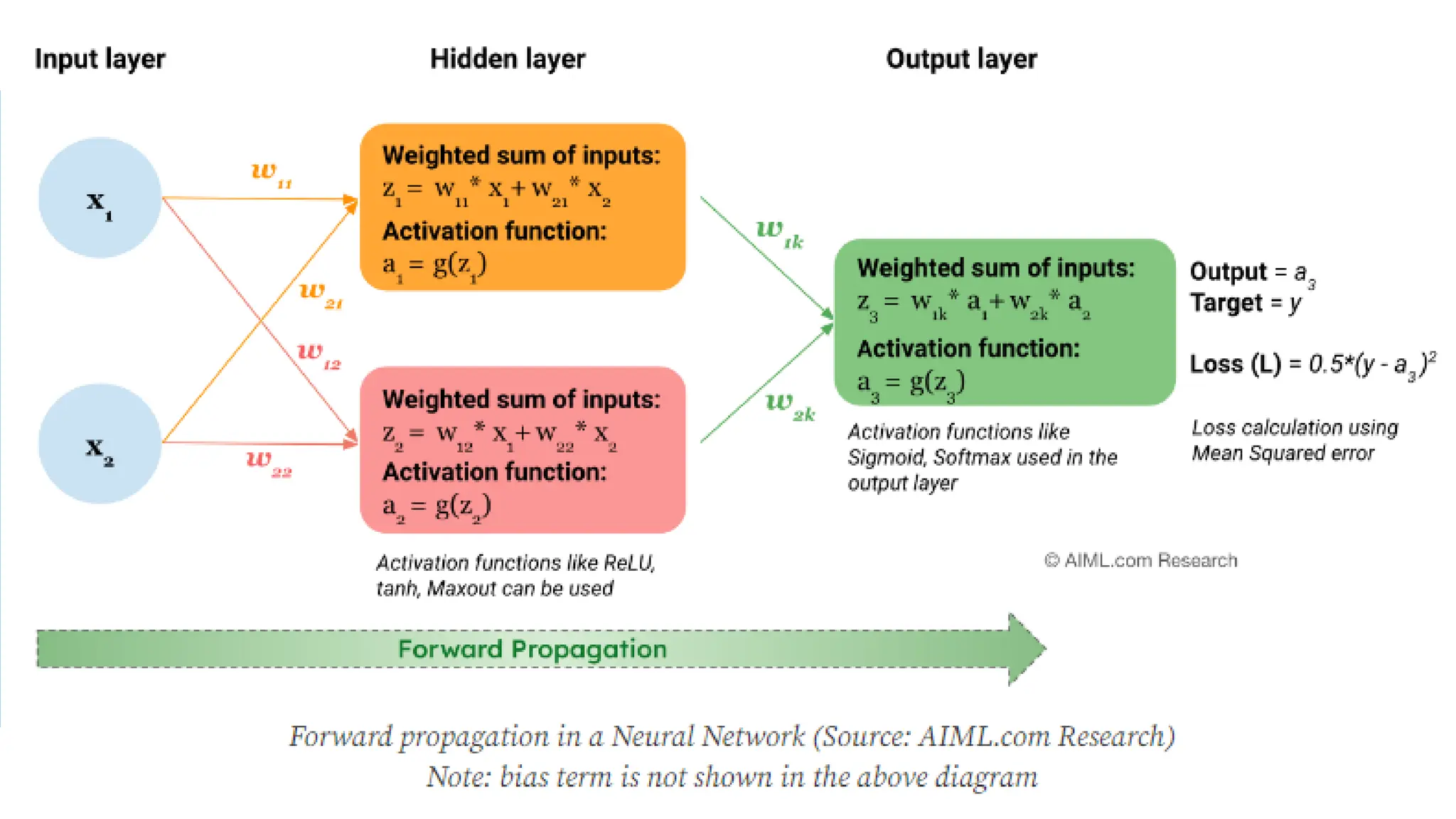 Input layer

Hidden layer

Output layer

$x_1$

$x_2$

$w_{11}$

$w_{21}$

$w_{12}$

$w_{22}$

Weighted sum of inputs:
$z_1 = w_{11} * x_1 + w_{21} * x_2$
Activation function:
$a_1 = g(z_1)$

Weighted sum of inputs:
$z_2 = w_{12} * x_1 + w_{22} * x_2$
Activation function:
$a_2 = g(z_2)$

Activation functions like ReLU, tanh, Maxout can be used

$w_{1k}$

$w_{2k}$

Weighted sum of inputs:
$z_3 = w_{1k} * a_1 + w_{2k} * a_2$
Activation function:
$a_3 = g(z_3)$

Activation functions like Sigmoid, Softmax used in the output layer

Output = $a_3$
Target = $y$

Loss (L) = $0.5*(y - a_3)^2$

Loss calculation using Mean Squared error

© AIML.com Research

Forward Propagation

Forward propagation in a Neural Network (Source: AIML.com Research)
Note: bias term is not shown in the above diagram